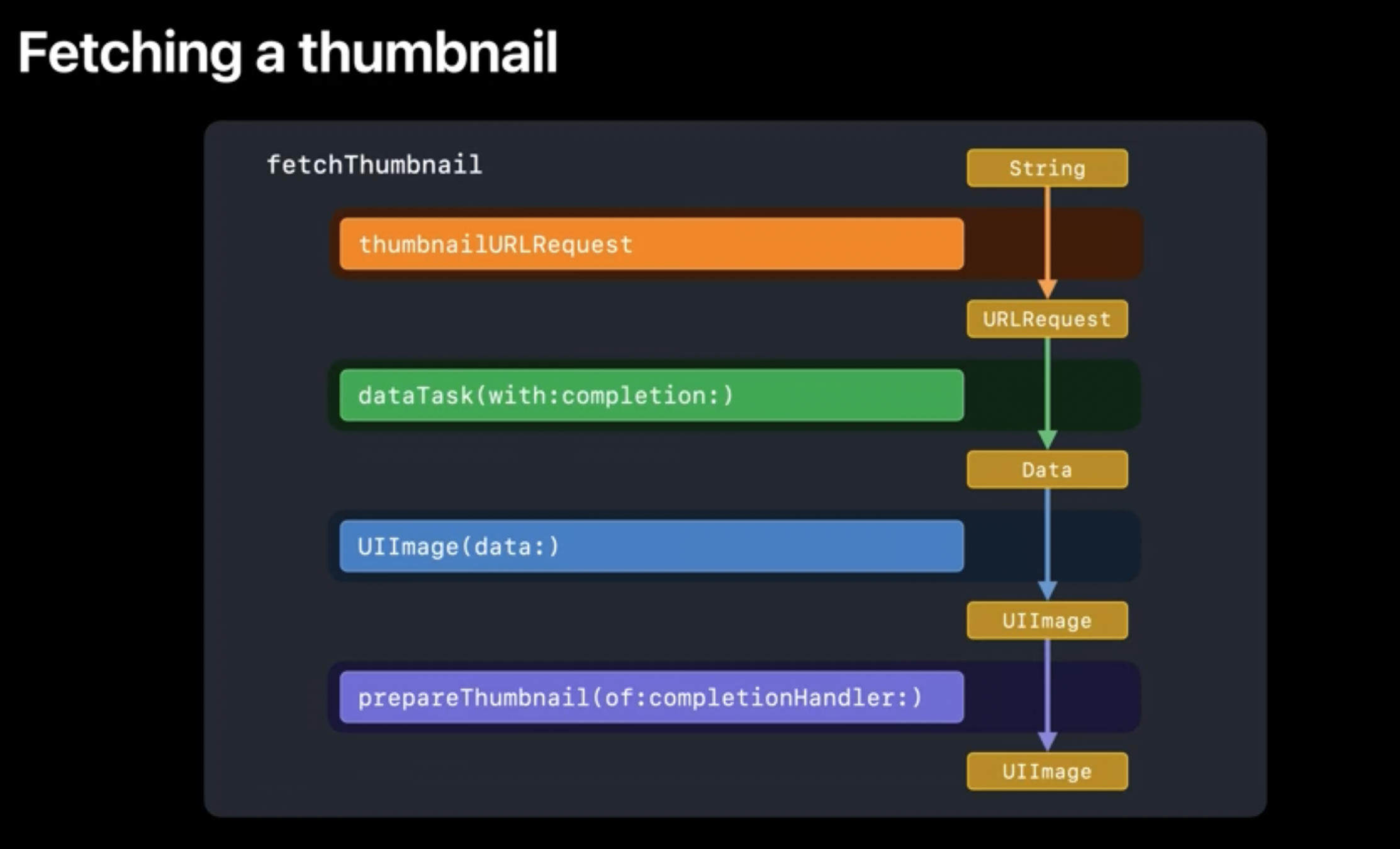 Fetching a thumbnail

fetchThumbnail

String

thumbnailURLRequest

URLRequest

dataTask(with:completion:)

Data

UIImage(data:)

UIImage

prepareThumbnail(of:completionHandler:)

UIImage